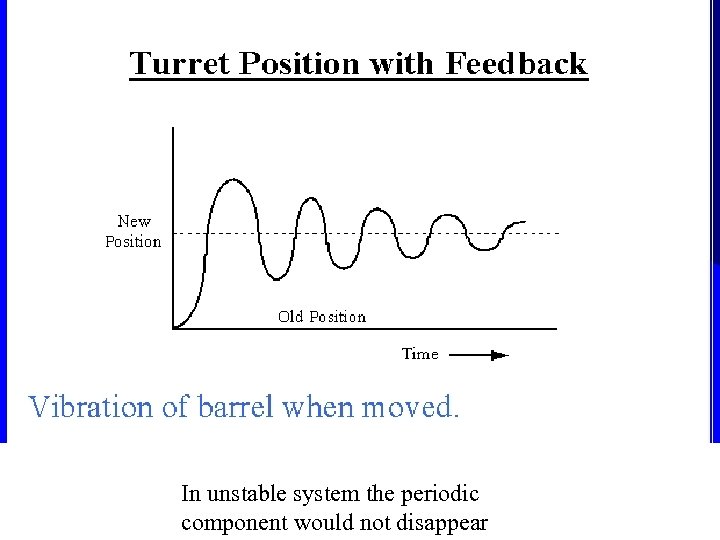 Turret Position with Feedback

New Position

Old Position

Time

Vibration of barrel when moved.

In unstable system the periodic component would not disappear